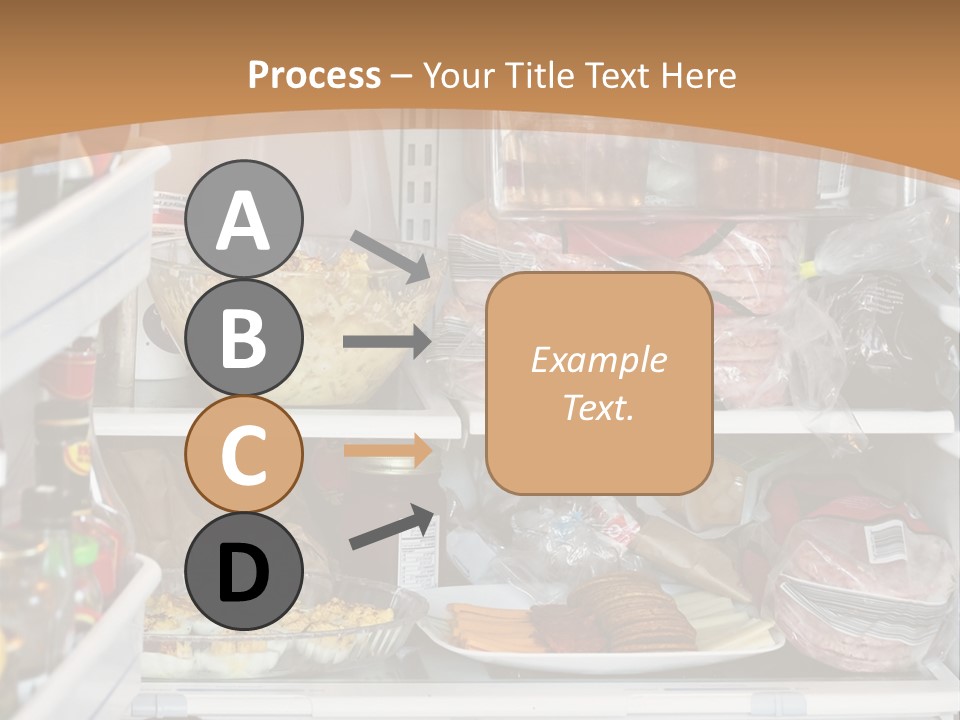 Process – Your Title Text Here

A

B

C

D

Example Text.